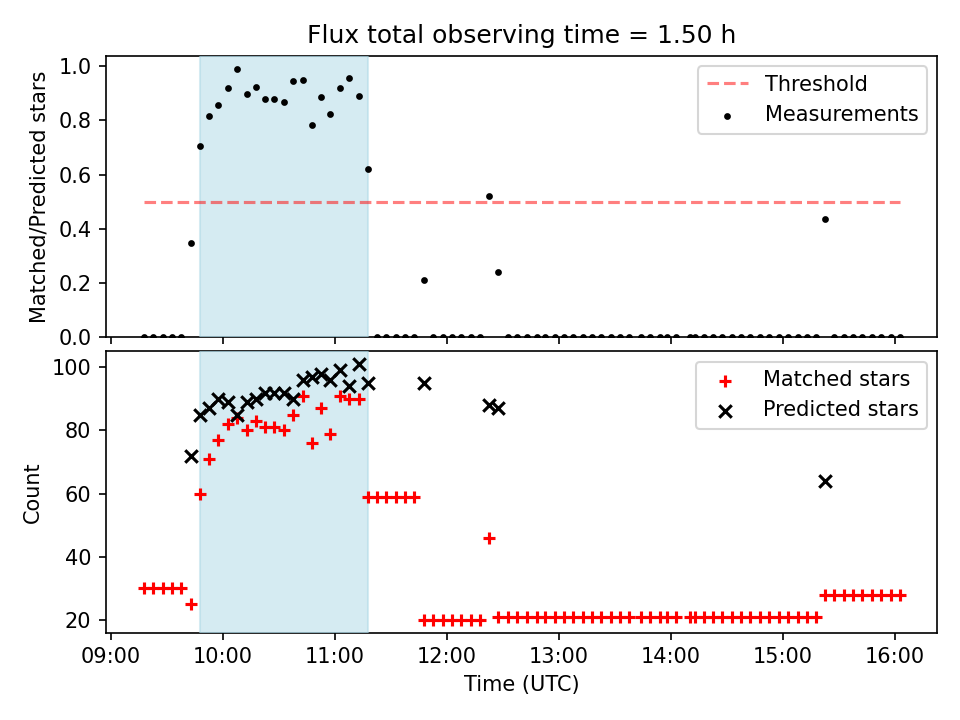 Flux total observing time = 1.50 h

Matched/Predicted stars

1.0
0.8
0.6
0.4
0.2
0.0

Threshold
Measurements

Count

100
80
60
40
20

Matched stars
Predicted stars

09:00
10:00
11:00
12:00
13:00
14:00
15:00
16:00

Time (UTC)